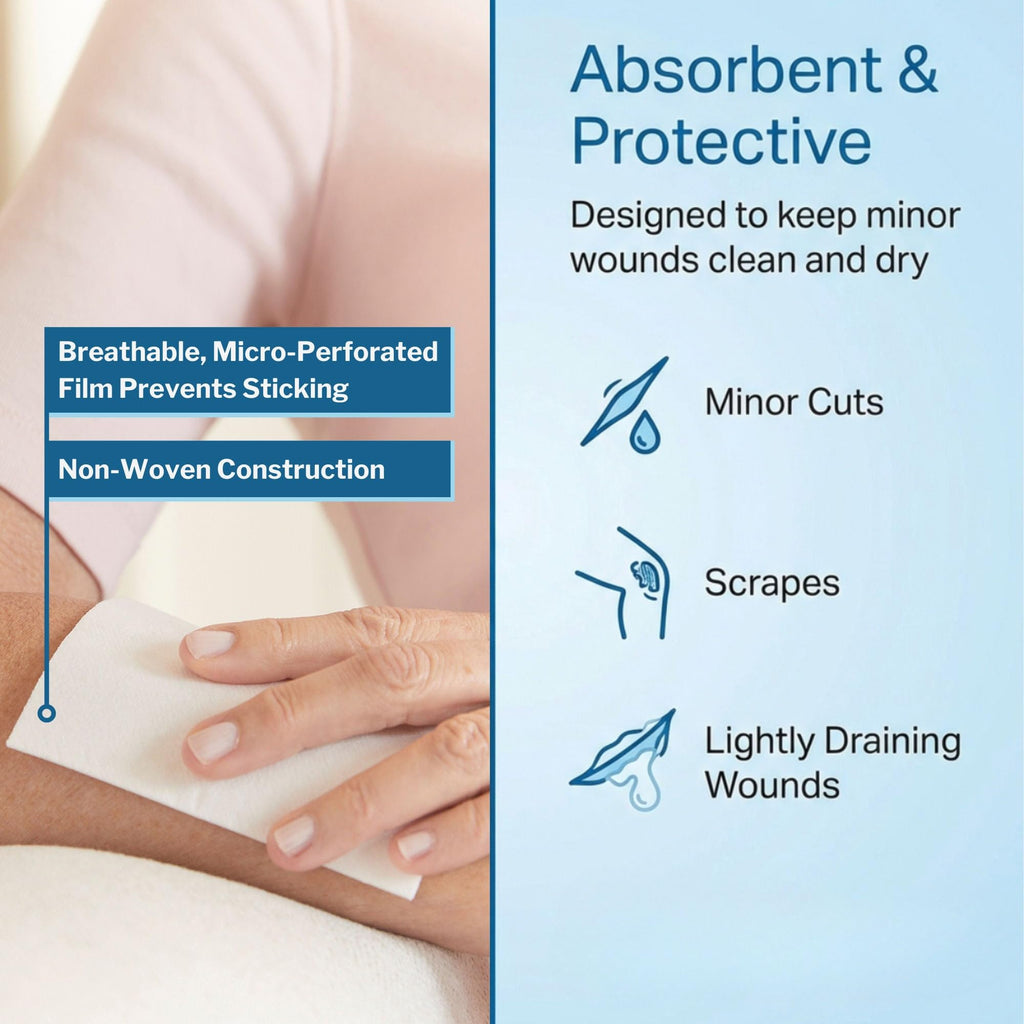 Breathable, Micro-Perforated Film Prevents Sticking

Non-Woven Construction

Absorbent & Protective

Designed to keep minor wounds clean and dry

Minor Cuts

Scrapes

Lightly Draining Wounds